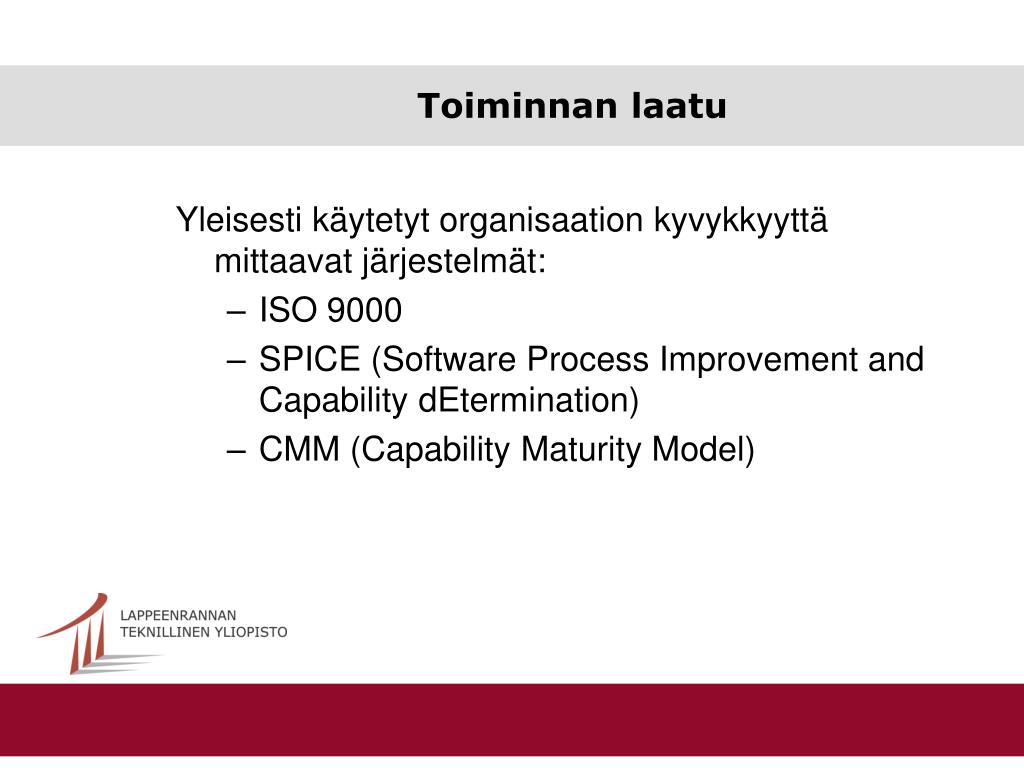 Toiminnan laatu

Yleisesti käytetyt organisaation kyvykkyyttä mittaavat järjestelmät:
– ISO 9000
– SPICE (Software Process Improvement and Capability dEtermination)
– CMM (Capability Maturity Model)

LAPPEENRANNAN
TEKNILLINEN YLIOPISTO